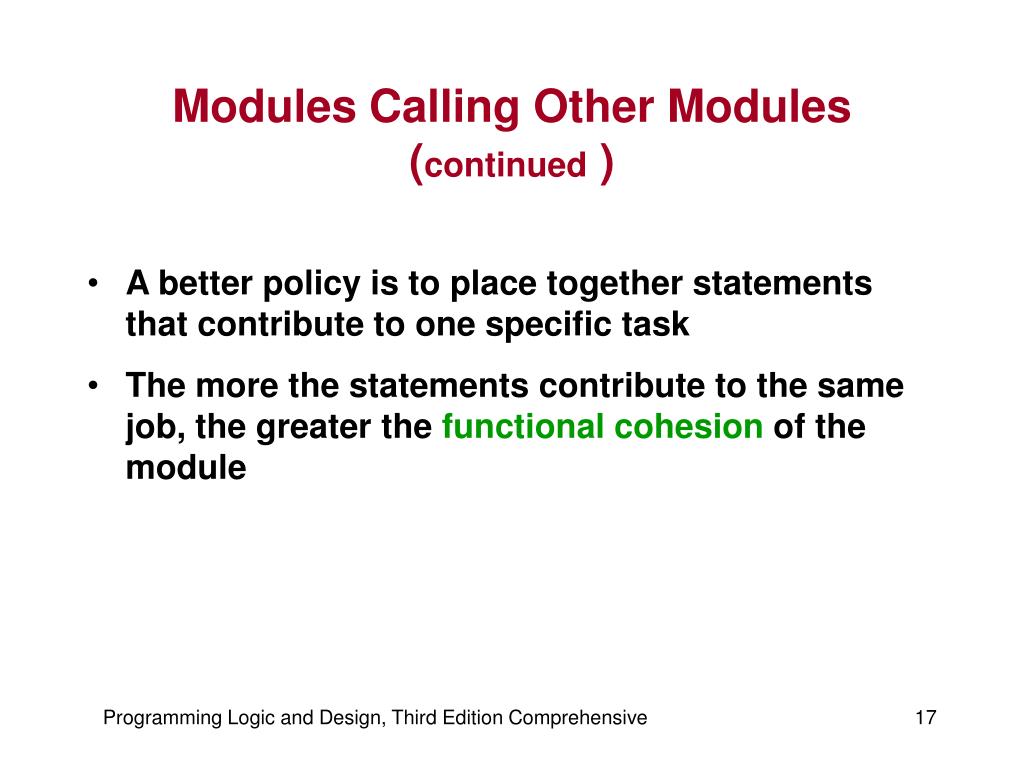 Modules Calling Other Modules (continued )

• A better policy is to place together statements that contribute to one specific task

• The more the statements contribute to the same job, the greater the functional cohesion of the module

Programming Logic and Design, Third Edition Comprehensive

17